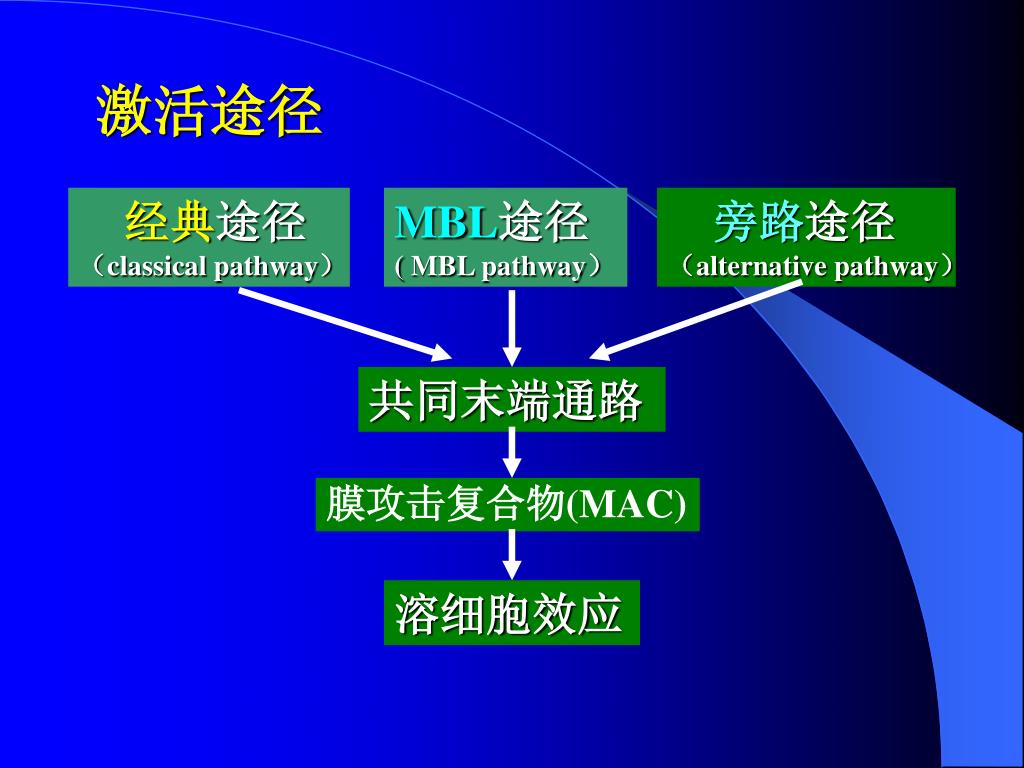 激活途径

经典途径
（classical pathway）

MBL途径
( MBL pathway）

旁路途径
（alternative pathway）

共同末端通路

膜攻击复合物(MAC)

溶细胞效应